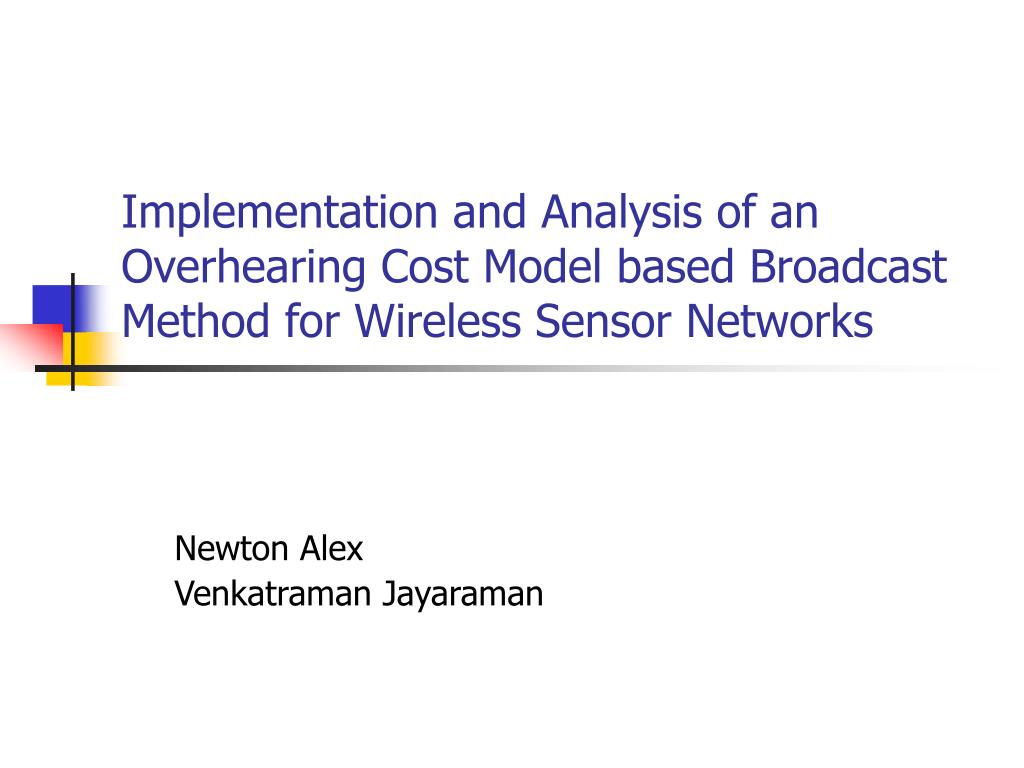 Implementation and Analysis of an Overhearing Cost Model based Broadcast Method for Wireless Sensor Networks

Newton Alex
Venkatraman Jayaraman